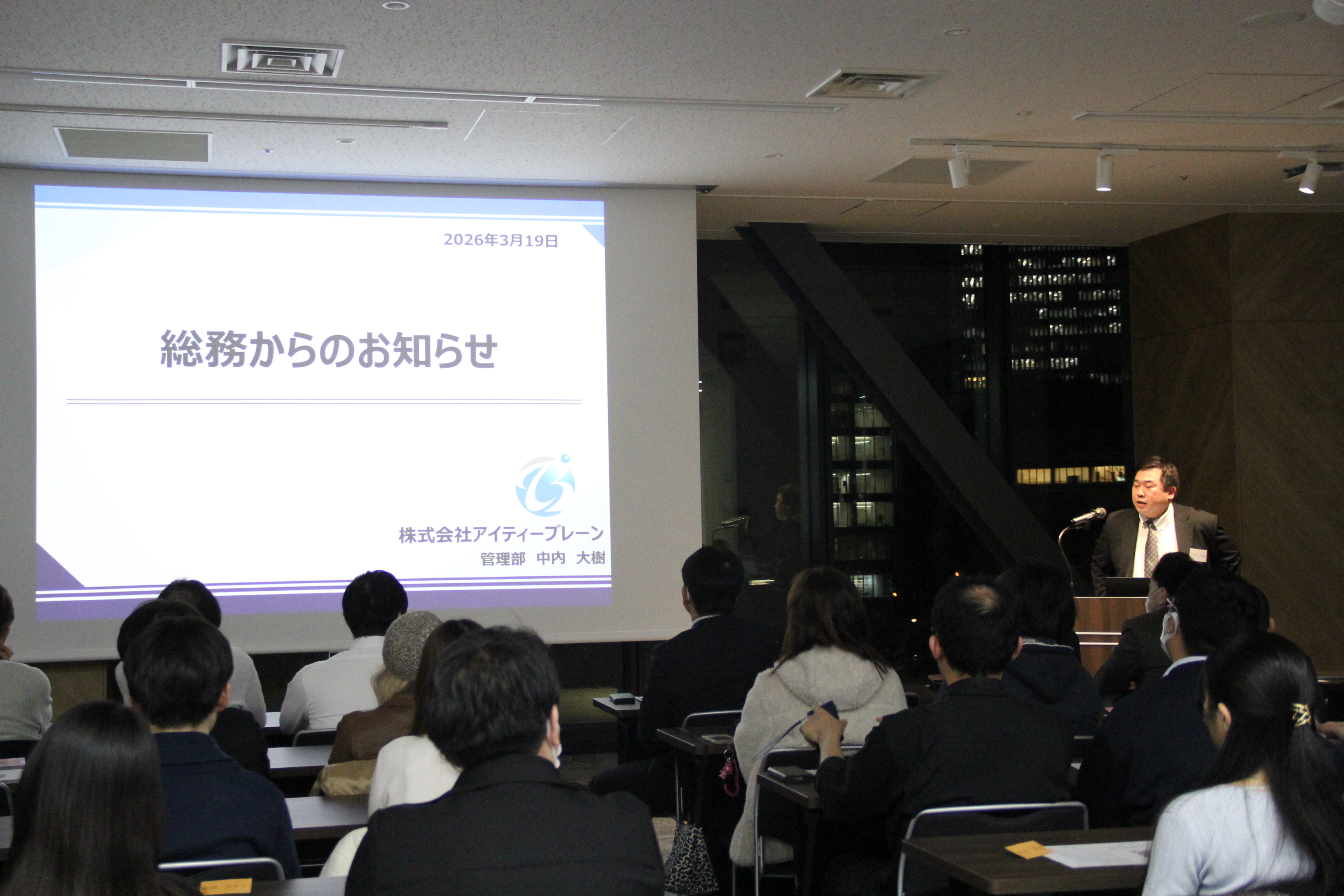 2026年3月19日

総務からのお知らせ

株式会社アイティーブレーン
管理部　中内　大樹